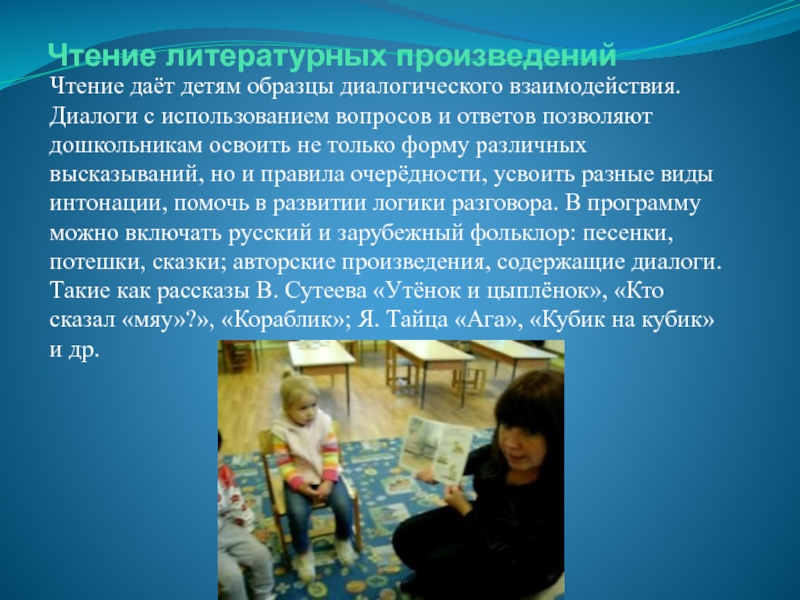 Чтение литературных произведений

Чтение даёт детям образцы диалогического взаимодействия. Диалоги с использованием вопросов и ответов позволяют дошкольникам освоить не только форму различных высказываний, но и правила очерёдности, усвоить разные виды интонации, помочь в развитии логики разговора. В программу можно включать русский и зарубежный фольклор: песенки, потешки, сказки; авторские произведения, содержащие диалоги. Такие как рассказы В. Сутеева «Утёнок и цыплёнок», «Кто сказал «мяу»?», «Кораблик»; Я. Тайца «Ага», «Кубик на кубик» и др.